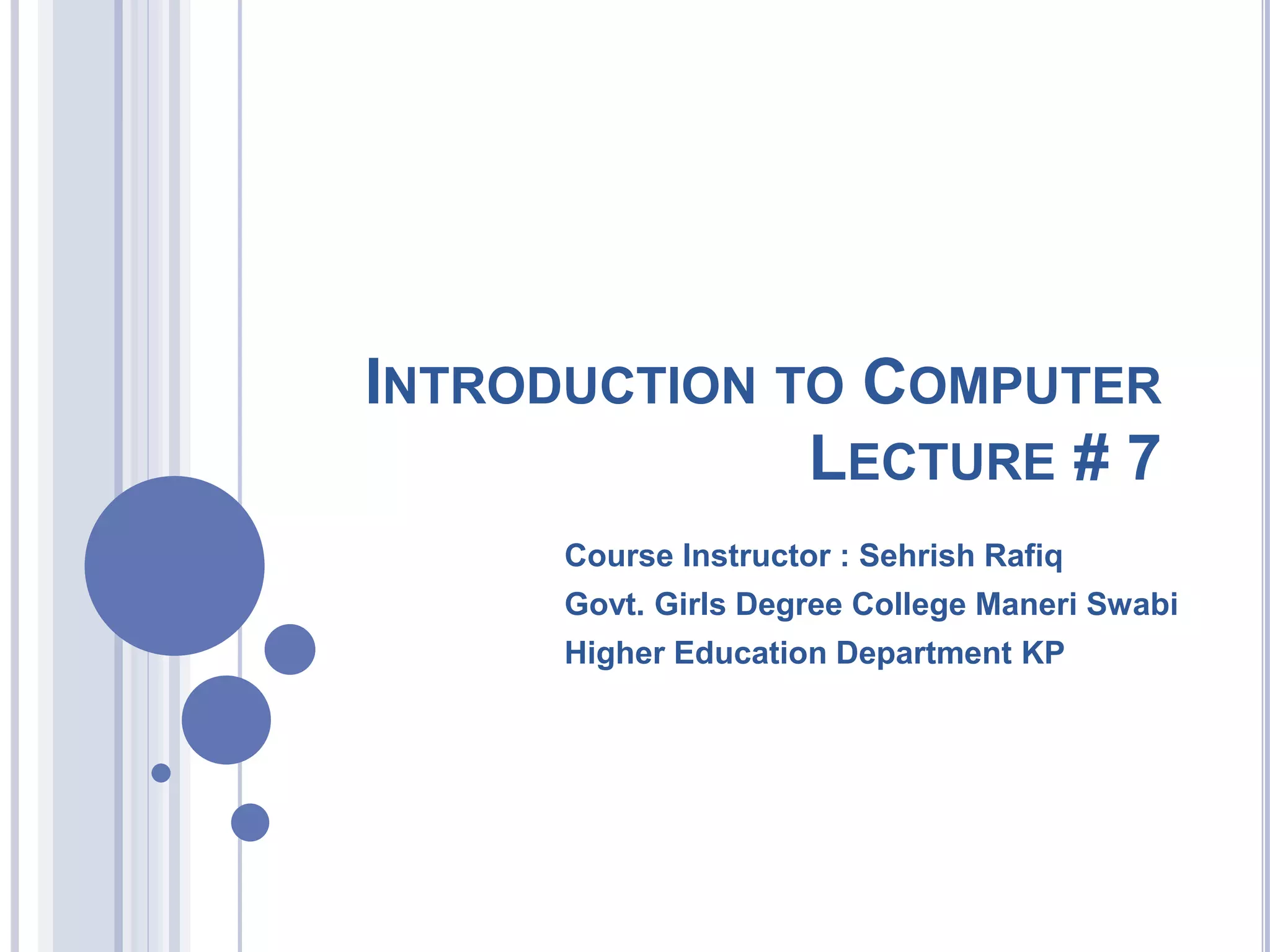 INTRODUCTION TO COMPUTER
LECTURE # 7

Course Instructor : Sehrish Rafiq
Govt. Girls Degree College Maneri Swabi
Higher Education Department KP